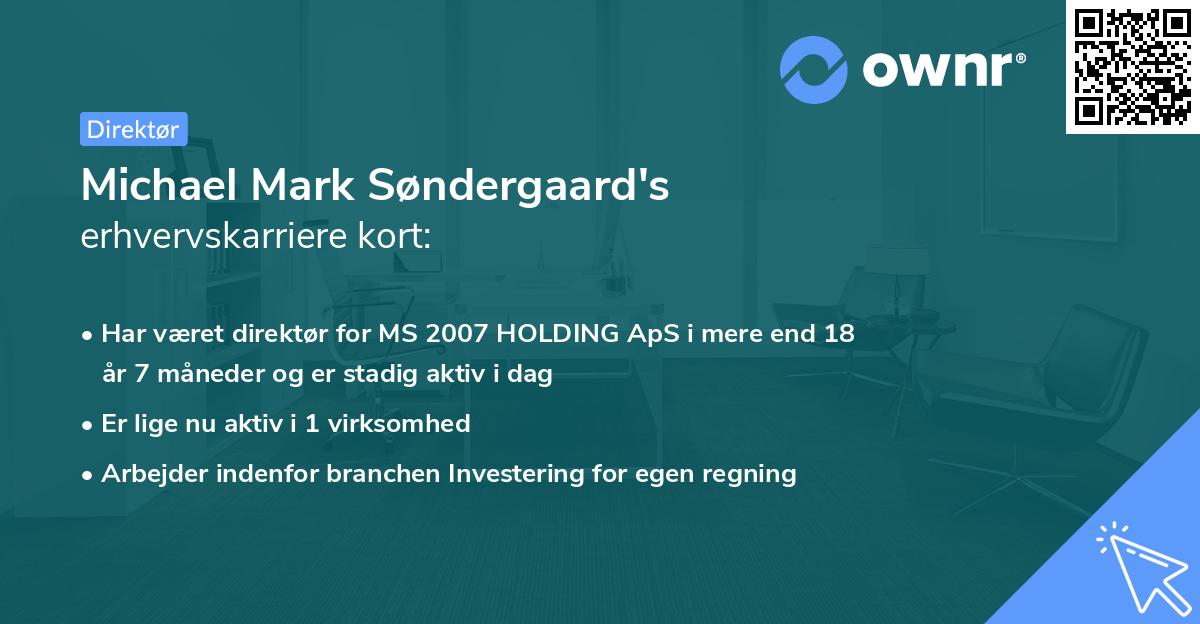 ownr®

Direktør

Michael Mark Søndergaard's erhvervskarriere kort:

• Har været direktør for MS 2007 HOLDING ApS i mere end 18 år 7 måneder og er stadig aktiv i dag

• Er lige nu aktiv i 1 virksomhed

• Arbejder indenfor branchen Investering for egen regning